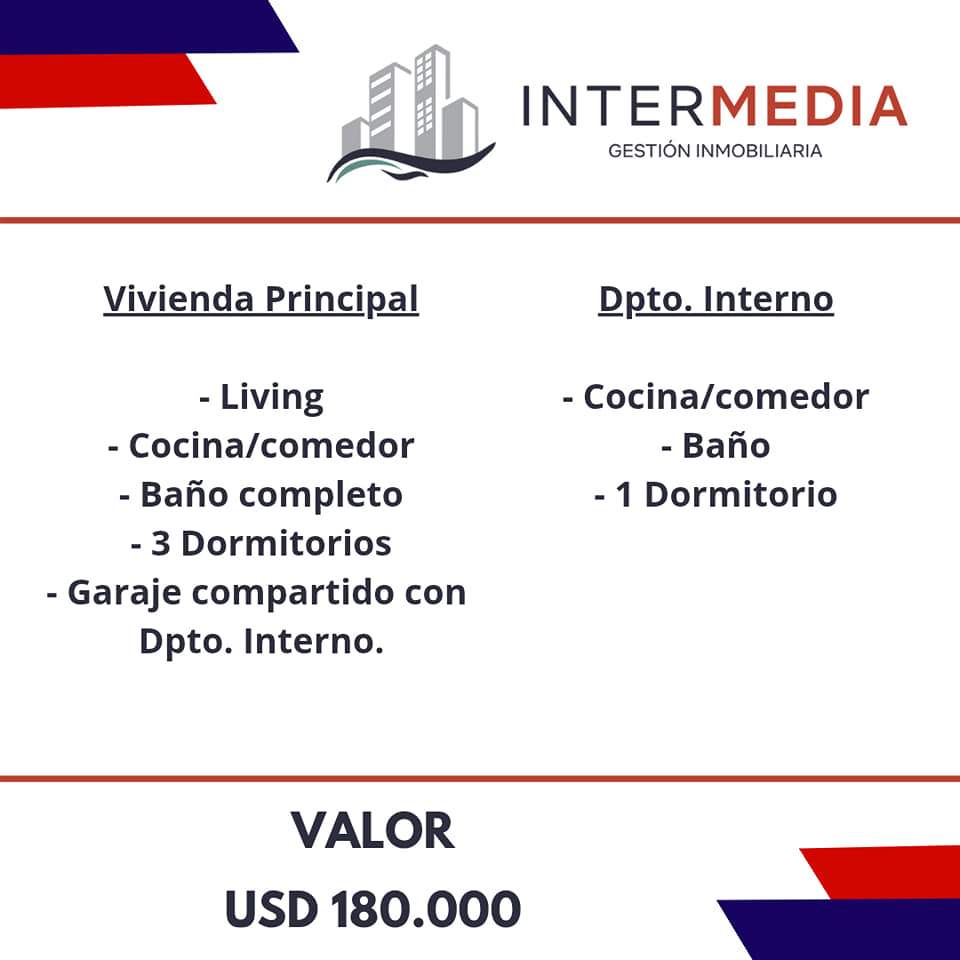 INTERMEDIA
GESTIÓN INMOBILIARIA

Vivienda Principal

- Living
- Cocina/comedor
- Baño completo
- 3 Dormitorios
- Garaje compartido con Dpto. Interno.

Dpto. Interno

- Cocina/comedor
- Baño
- 1 Dormitorio

VALOR
USD 180.000